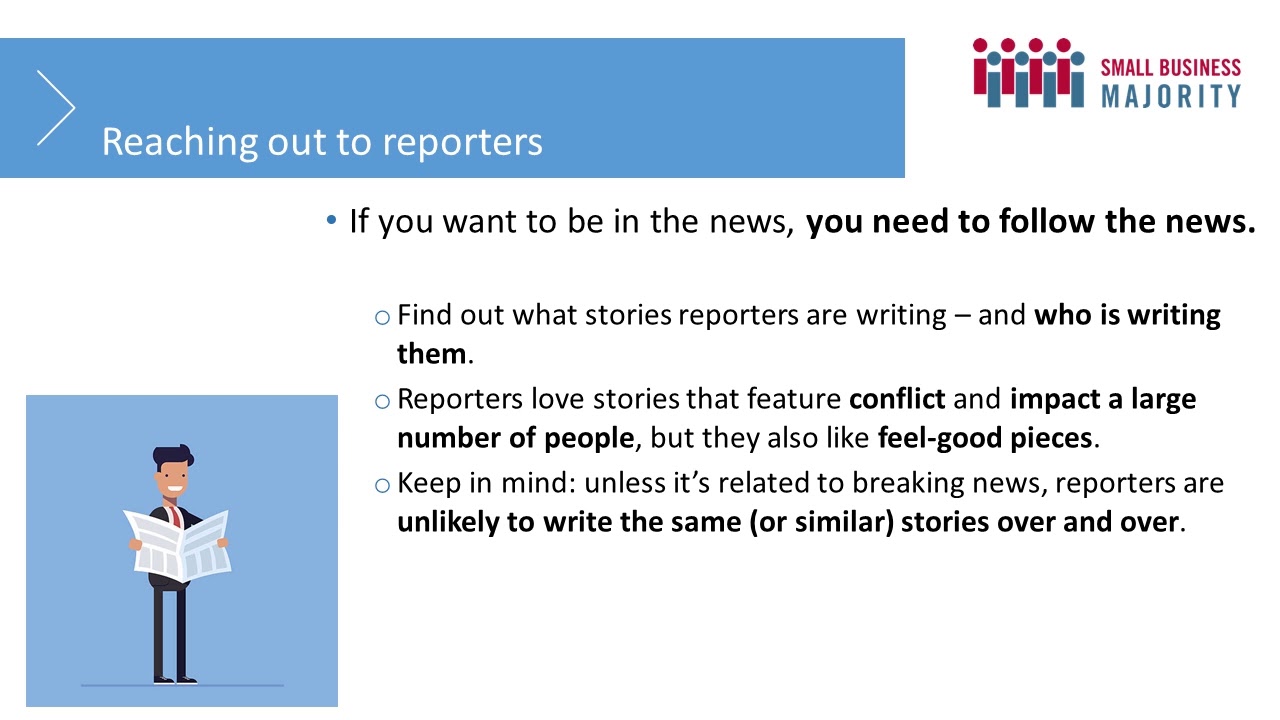 Reaching out to reporters

SMALL BUSINESS
MAJORITY

• If you want to be in the news, you need to follow the news.

o Find out what stories reporters are writing – and who is writing them.

o Reporters love stories that feature conflict and impact a large number of people, but they also like feel-good pieces.

o Keep in mind: unless it's related to breaking news, reporters are unlikely to write the same (or similar) stories over and over.